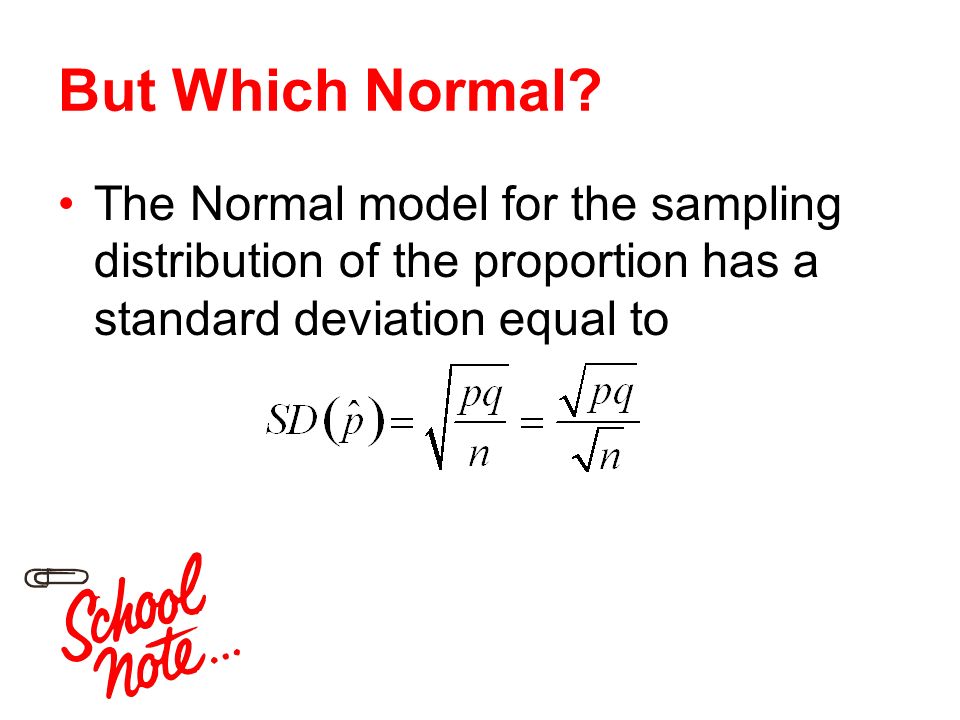 But Which Normal?

• The Normal model for the sampling distribution of the proportion has a standard deviation equal to

$SD(\hat{p}) = \sqrt{\frac{pq}{n}} = \frac{\sqrt{pq}}{\sqrt{n}}$

School note...